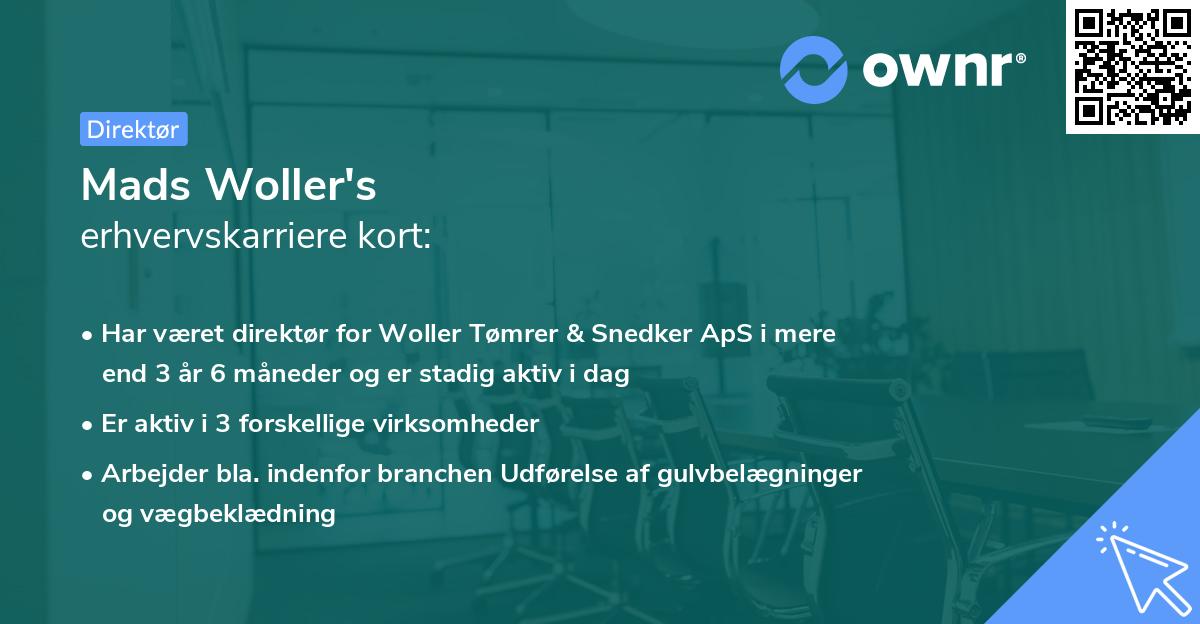 ownr®

Direktør

Mads Woller's
erhvervskarriere kort:

• Har været direktør for Woller Tømrer & Snedker ApS i mere end 3 år 6 måneder og er stadig aktiv i dag

• Er aktiv i 3 forskellige virksomheder

• Arbejder bla. indenfor branchen Udførelse af gulvbelægninger og vægbeklædning